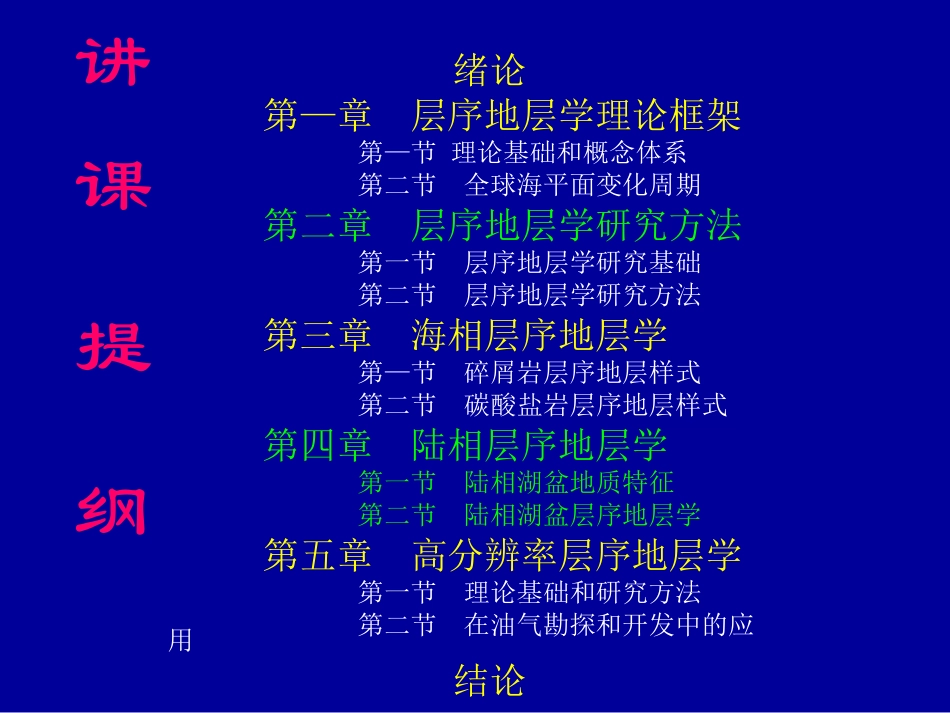 讲

课

提

纲

绪论

第一章　层序地层学理论框架

第一节 理论基础和概念体系

第二节　全球海平面变化周期

第二章　层序地层学研究方法

第一节　层序地层学研究基础

第二节　层序地层学研究方法

第三章　海相层序地层学

第一节　碎屑岩层序地层样式

第二节　碳酸盐岩层序地层样式

第四章　陆相层序地层学

第一节　陆相湖盆地质特征

第二节　陆相湖盆层序地层学

第五章　高分辨率层序地层学

第一节　理论基础和研究方法

第二节　在油气勘探和开发中的应用

结论